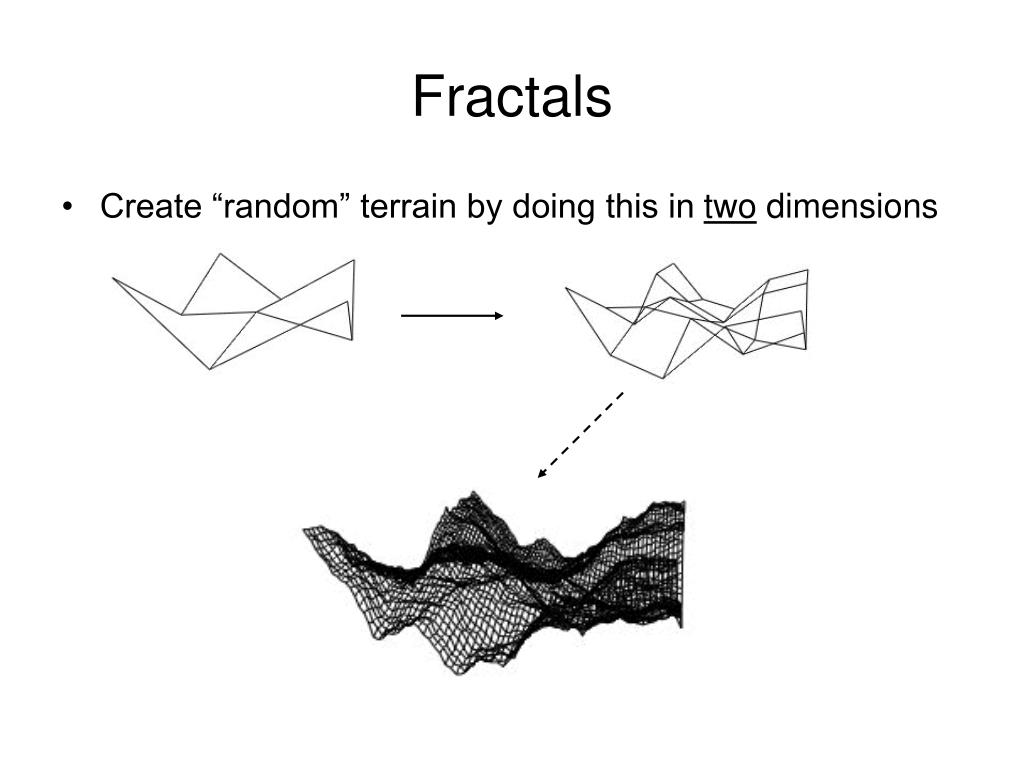 Fractals

• Create “random” terrain by doing this in two dimensions